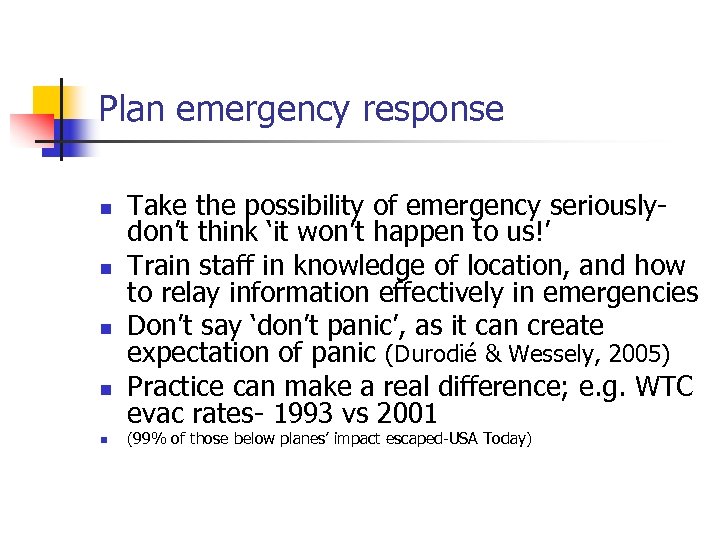 Plan emergency response

- Take the possibility of emergency seriously- don't think 'it won't happen to us!'
- Train staff in knowledge of location, and how to relay information effectively in emergencies
- Don't say 'don't panic', as it can create expectation of panic (Durodié & Wessely, 2005)
- Practice can make a real difference; e.g. WTC evac rates- 1993 vs 2001
- (99% of those below planes' impact escaped-USA Today)